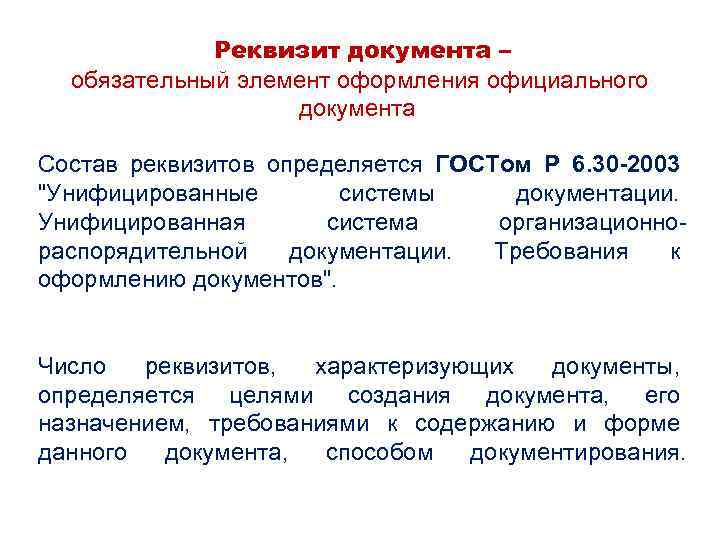 Реквизит документа –
обязательный элемент оформления официального документа

Состав реквизитов определяется ГОСТом Р 6.30-2003 "Унифицированные системы документации. Унифицированная система организационно-распорядительной документации. Требования к оформлению документов".

Число реквизитов, характеризующих документы, определяется целями создания документа, его назначением, требованиями к содержанию и форме данного документа, способом документирования.